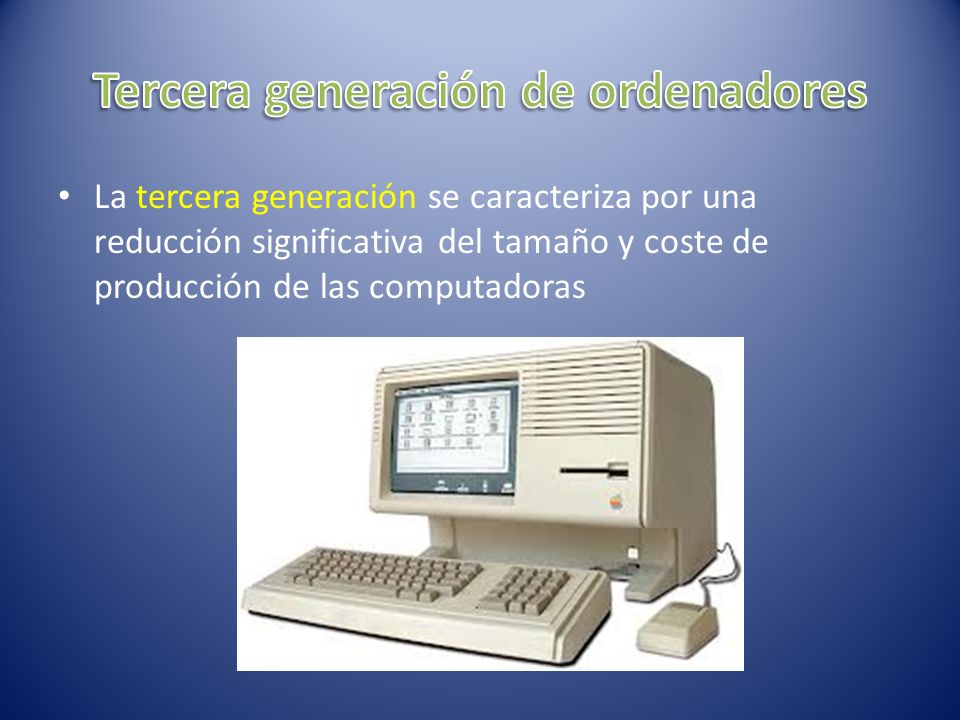 Tercera generación de ordenadores

• La tercera generación se caracteriza por una reducción significativa del tamaño y coste de producción de las computadoras